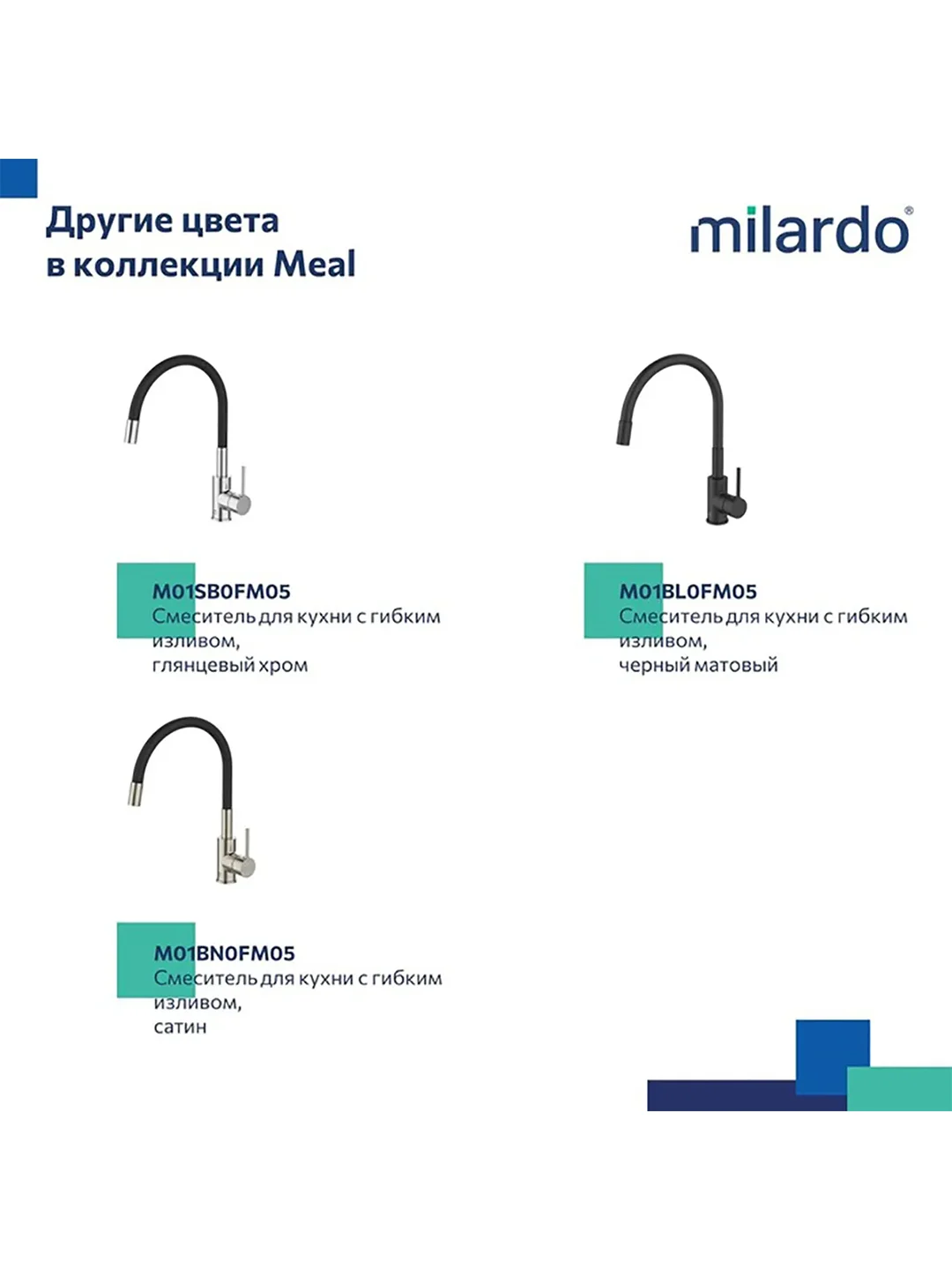 Другие цвета в коллекции Meal

milardo®

M01SB0FM05
Смеситель для кухни с гибким изливом,
глянцевый хром

M01BL0FM05
Смеситель для кухни с гибким изливом,
черный матовый

M01BN0FM05
Смеситель для кухни с гибким изливом,
сатин